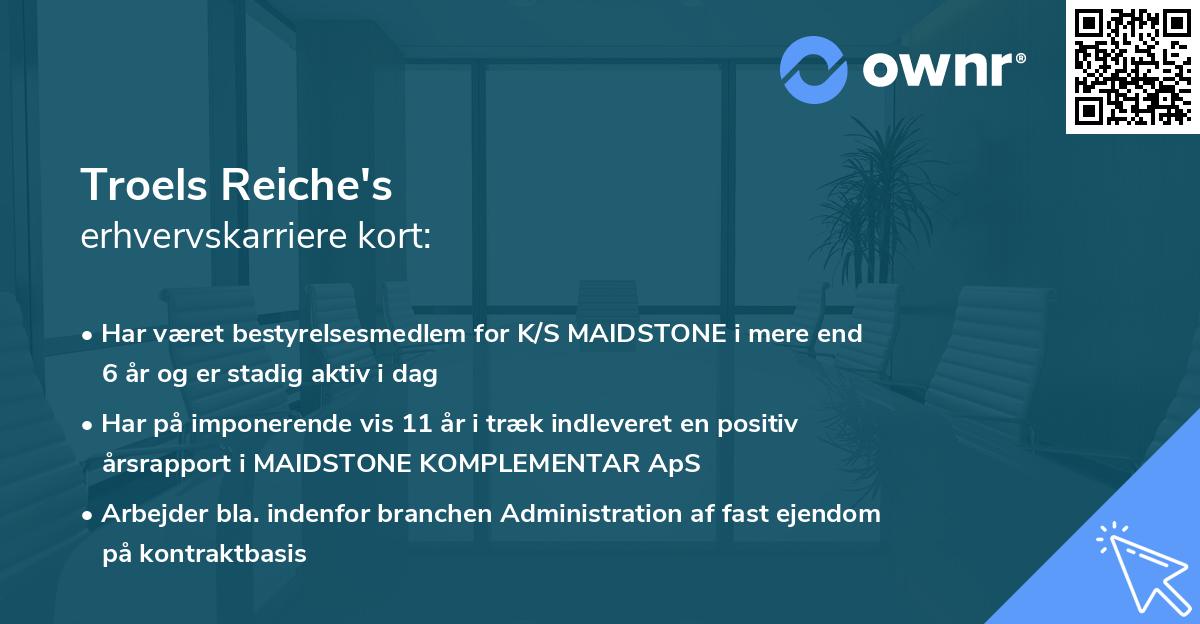 ownr®

Troels Reiche's
erhvervskarriere kort:

• Har været bestyrelsesmedlem for K/S MAIDSTONE i mere end 6 år og er stadig aktiv i dag

• Har på imponerende vis 11 år i træk indleveret en positiv årsrapport i MAIDSTONE KOMPLEMENTAR ApS

• Arbejder bla. indenfor branchen Administration af fast ejendom på kontraktbasis